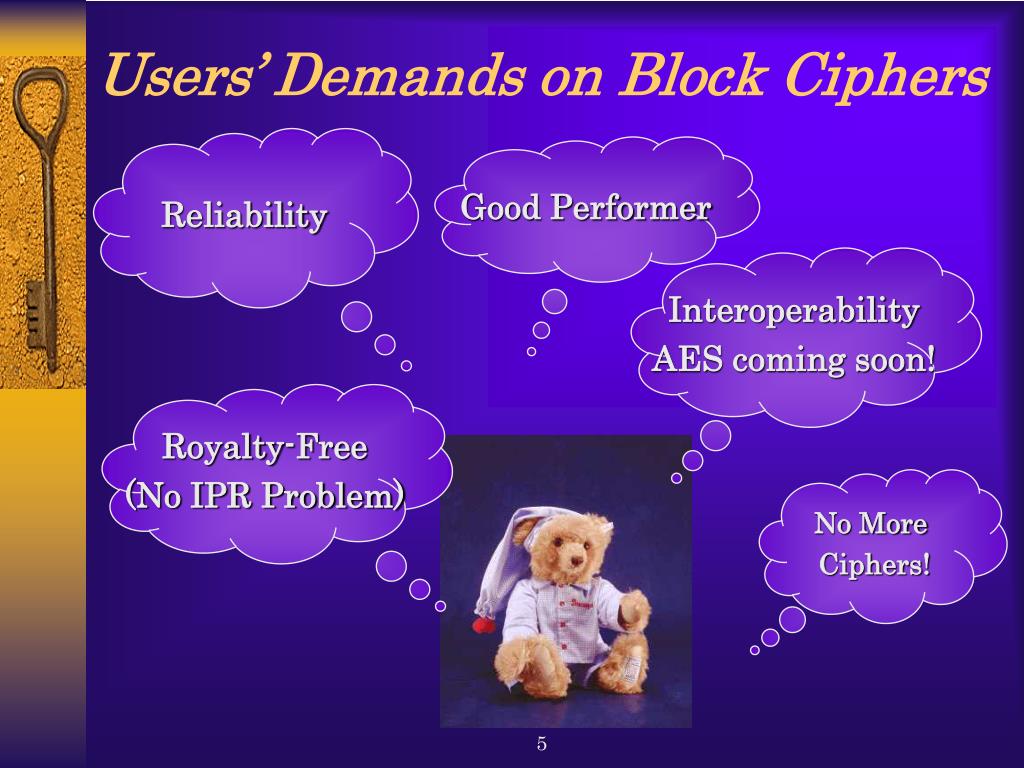 Users' Demands on Block Ciphers

Reliability

Good Performer

Interoperability
AES coming soon!

Royalty-Free
(No IPR Problem)

No More
Ciphers!

5